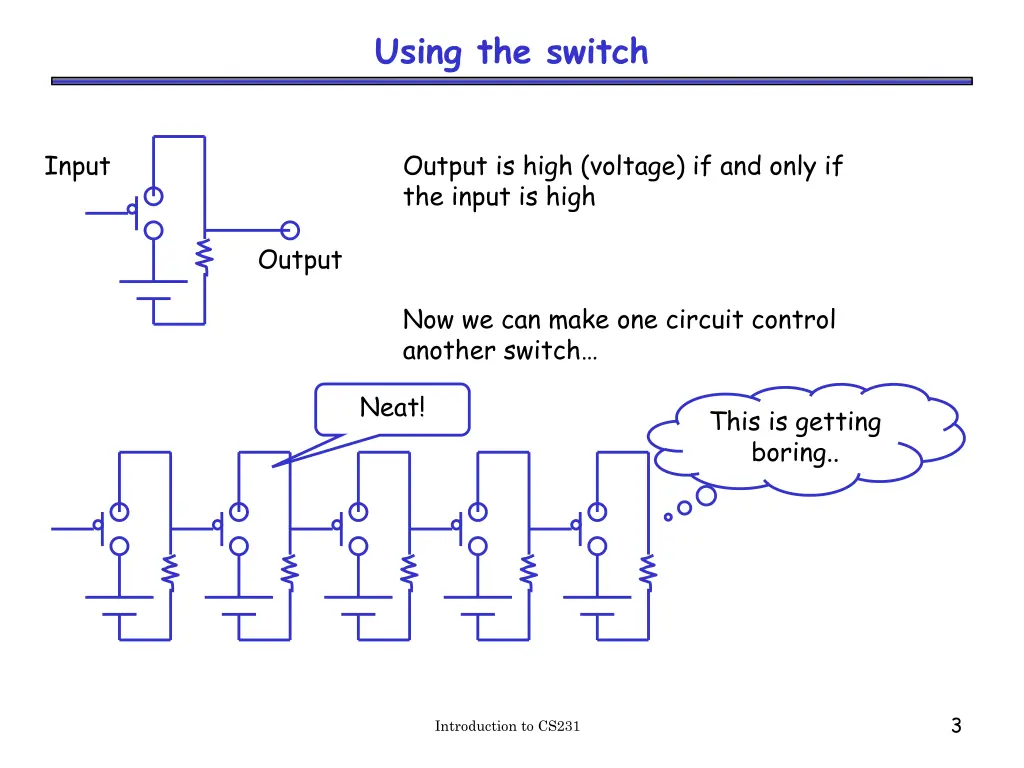 Using the switch

Input

Output

Output is high (voltage) if and only if the input is high

Now we can make one circuit control another switch…

Neat!

This is getting boring..

Introduction to CS231

3